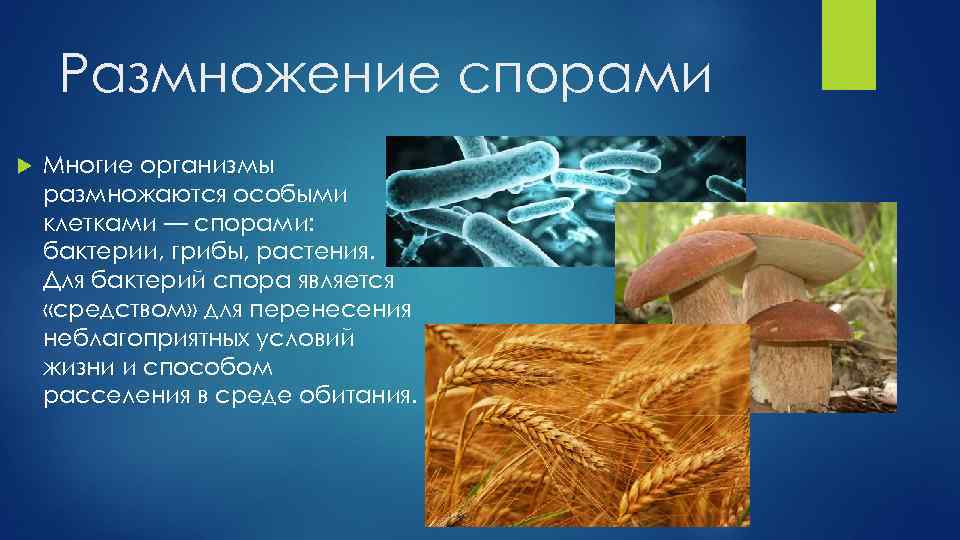 Размножение спорами

Многие организмы размножаются особыми клетками — спорами: бактерии, грибы, растения. Для бактерий спора является «средством» для перенесения неблагоприятных условий жизни и способом расселения в среде обитания.